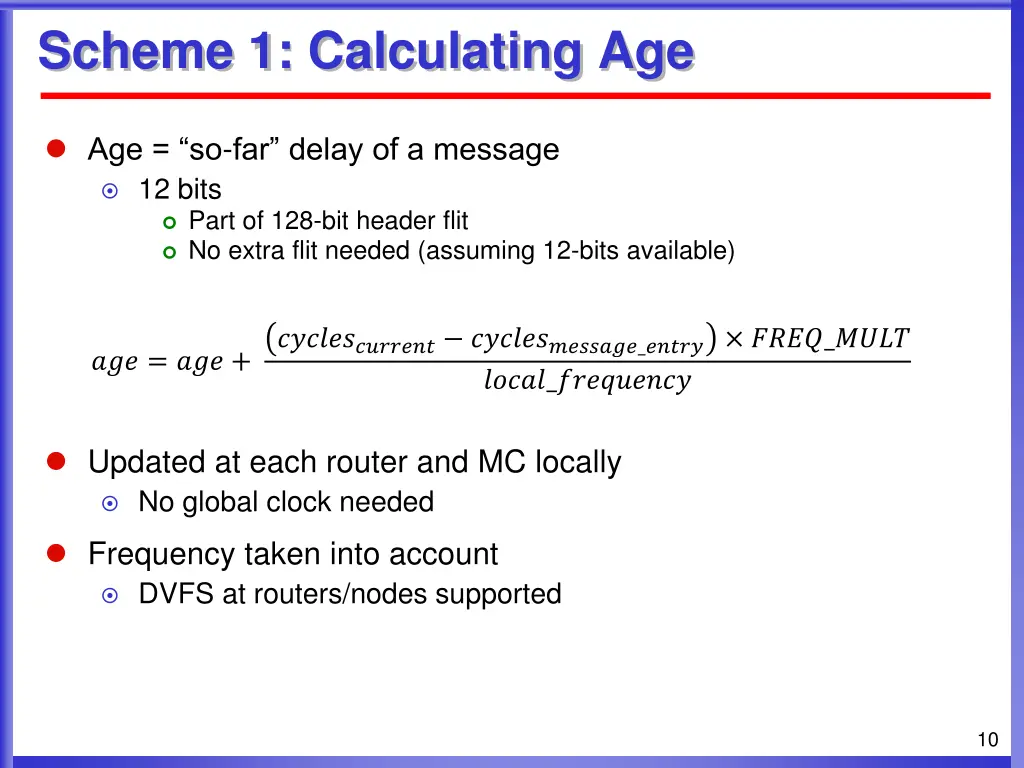 Scheme 1: Calculating Age

Age = “so-far” delay of a message

12 bits

Part of 128-bit header flit

No extra flit needed (assuming 12-bits available)

$age = age + \frac{(cycles_{current} - cycles_{message\_entry}) \times FREQ\_MULT}{local\_frequency}$

Updated at each router and MC locally

No global clock needed

Frequency taken into account

DVFS at routers/nodes supported

10